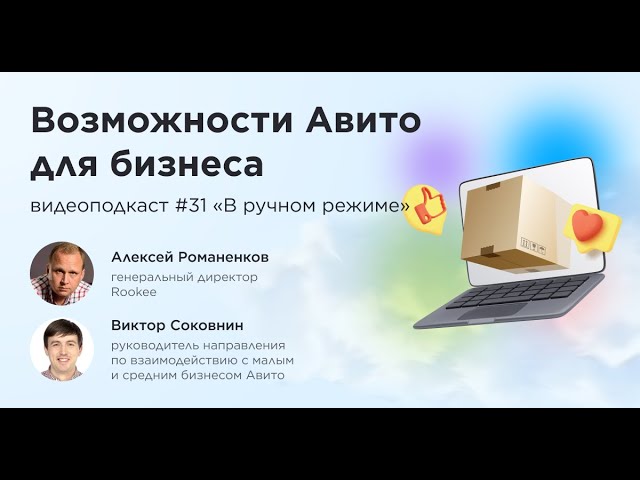 Возможности Авито для бизнеса

видеоподкаст #31 «В ручном режиме»

Алексей Романенков
генеральный директор Rookee

Виктор Соковнин
руководитель направления по взаимодействию с малым и средним бизнесом Авито